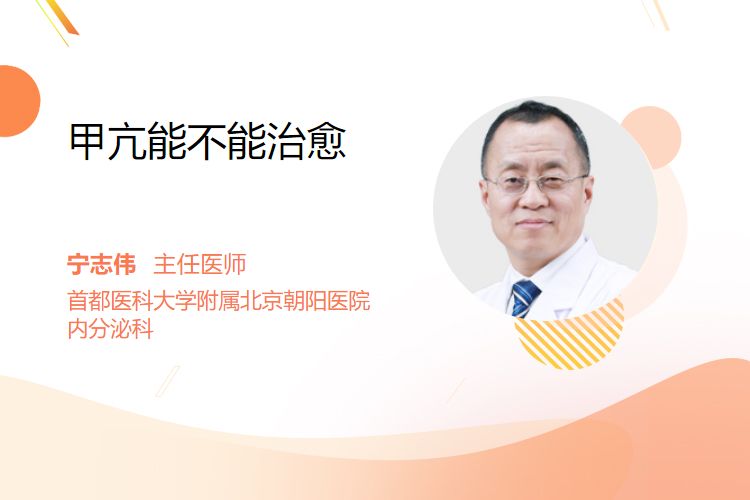 甲亢能不能治愈

宁志伟 主任医师
首都医科大学附属北京朝阳医院
内分泌科